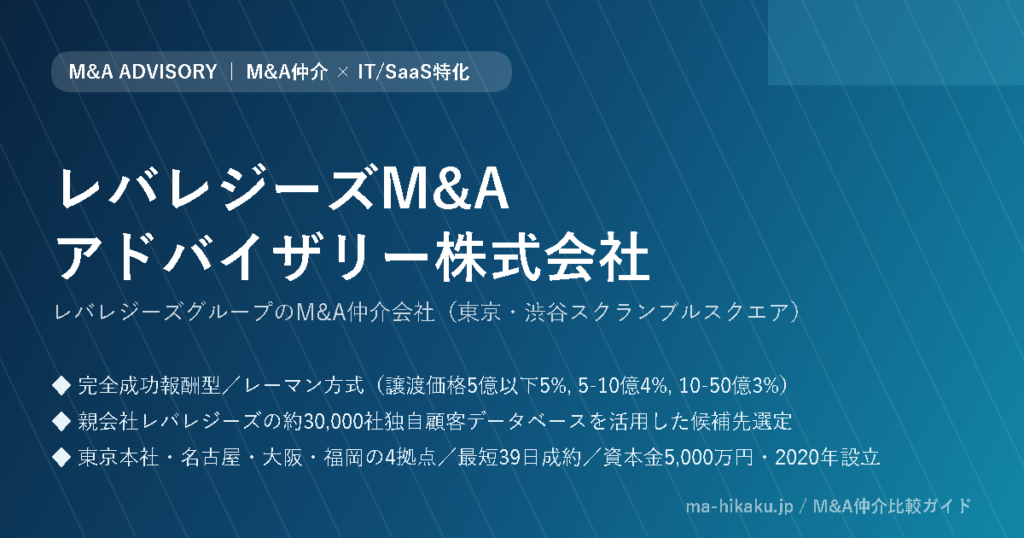 M&A ADVISORY ｜ M&A仲介 × IT/SaaS特化

レバレジーズM&A
アドバイザリー株式会社

レバレジーズグループのM&A仲介会社（東京・渋谷スクランブルスクエア）

◆ 完全成功報酬型／レーマン方式（譲渡価格5億以下5%, 5-10億4%, 10-50億3%）
◆ 親会社レバレジーズの約30,000社独自顧客データベースを活用した候補先選定
◆ 東京本社・名古屋・大阪・福岡の4拠点／最短39日成約／資本金5,000万円・2020年設立

ma-hikaku.jp / M&A仲介比較ガイド